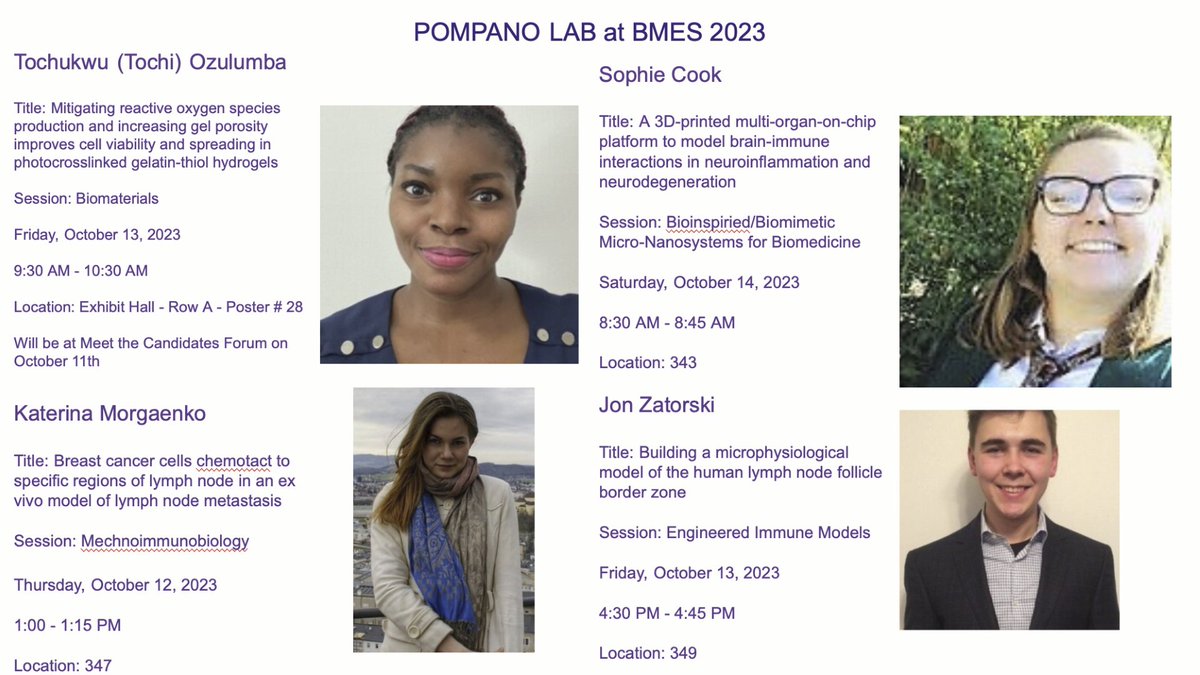 POMPANO LAB at BMES 2023

Tochukwu (Tochi) Ozulumba

Title: Mitigating reactive oxygen species production and increasing gel porosity improves cell viability and spreading in photocrosslinked gelatin-thiol hydrogels

Session: Biomaterials

Friday, October 13, 2023

9:30 AM - 10:30 AM

Location: Exhibit Hall - Row A - Poster # 28

Will be at Meet the Candidates Forum on October 11th

Katerina Morgaenko

Title: Breast cancer cells chemotact to specific regions of lymph node in an ex vivo model of lymph node metastasis

Session: Mechnoimmunobiology

Thursday, October 12, 2023

1:00 - 1:15 PM

Location: 347

Sophie Cook

Title: A 3D-printed multi-organ-on-chip platform to model brain-immune interactions in neuroinflammation and neurodegeneration

Session: Bioinspiried/Biomimetic Micro-Nanosystems for Biomedicine

Saturday, October 14, 2023

8:30 AM - 8:45 AM

Location: 343

Jon Zatorski

Title: Building a microphysiological model of the human lymph node follicle border zone

Session: Engineered Immune Models

Friday, October 13, 2023

4:30 PM - 4:45 PM

Location: 349